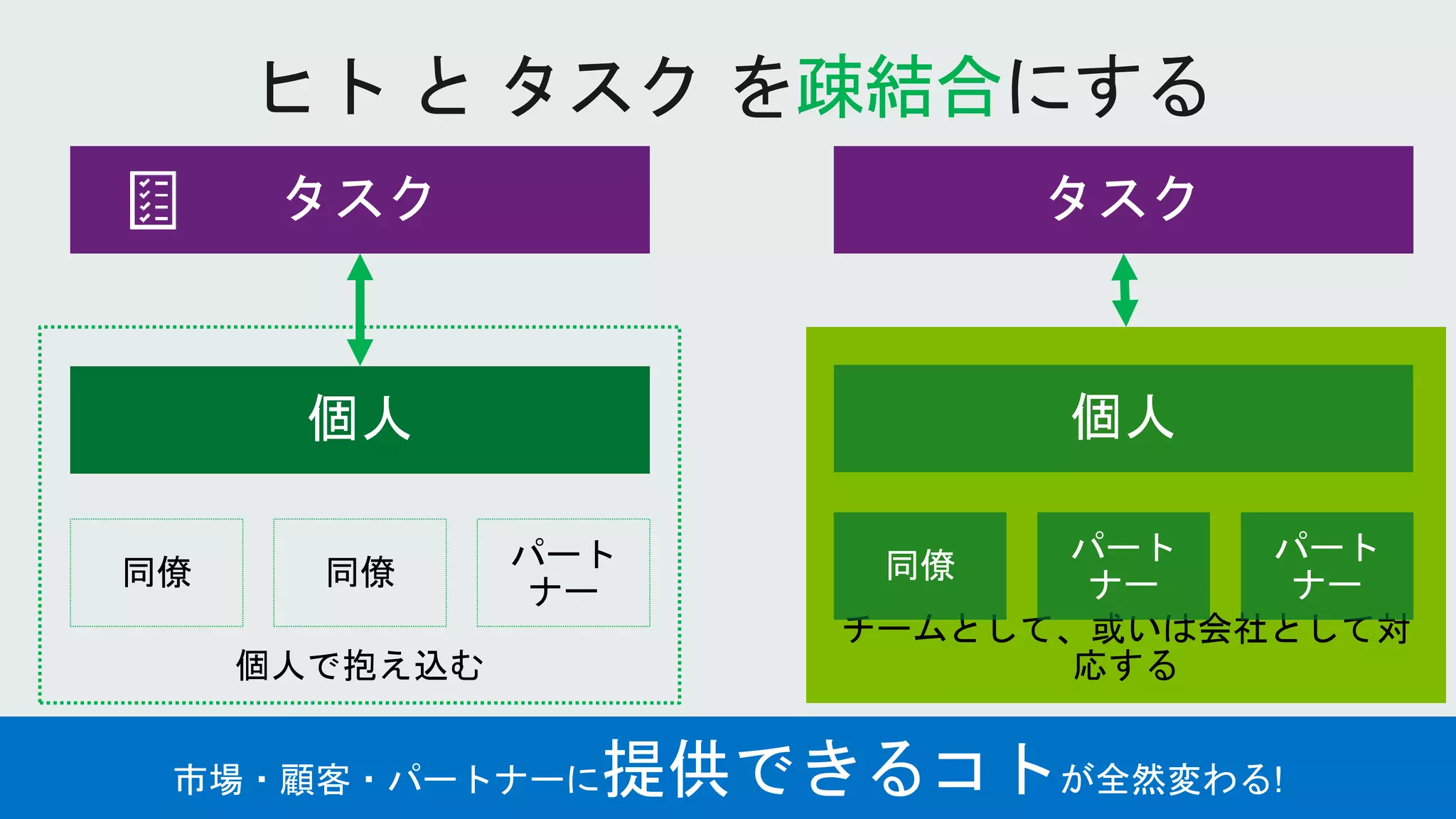 ヒト と タスク を疎結合にする

タスク

個人

同僚

同僚

パートナー

個人で抱え込む

タスク

個人

同僚

パートナー

パートナー

チームとして、或いは会社として対応する

市場・顧客・パートナーに提供できるコトが全然変わる!